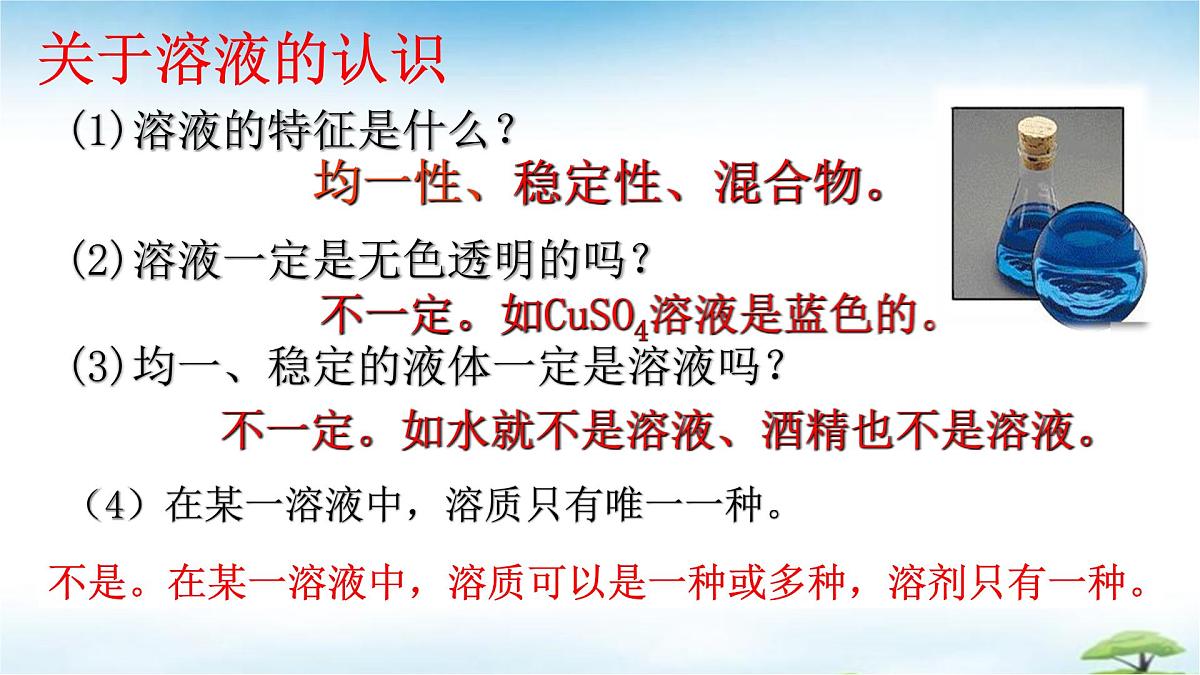 关于溶液的认识

(1)溶液的特征是什么？

均一性、稳定性、混合物。

(2)溶液一定是无色透明的吗？

不一定。如$CuSO_4$溶液是蓝色的。

(3)均一、稳定的液体一定是溶液吗？

不一定。如水就不是溶液、酒精也不是溶液。

（4）在某一溶液中，溶质只有唯一一种。

不是。在某一溶液中，溶质可以是一种或多种，溶剂只有一种。